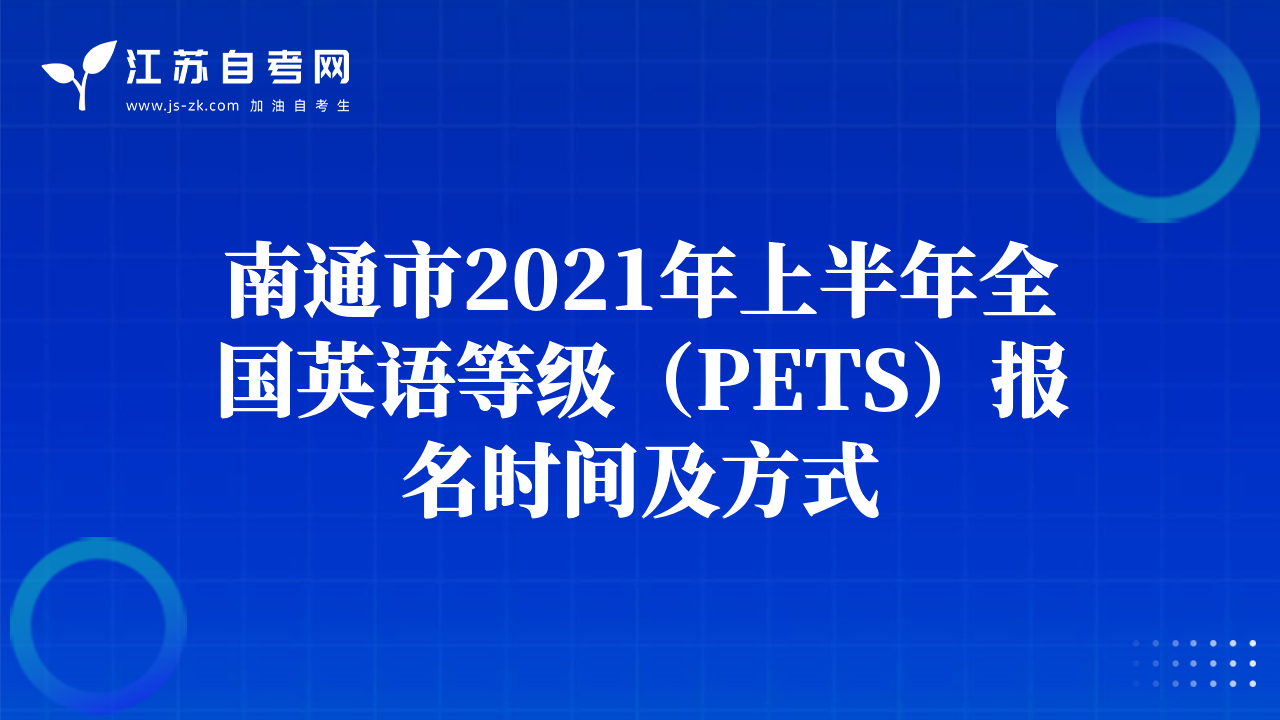 江苏自考网
www.js-zk.com 加油自考生

南通市2021年上半年全国英语等级（PETS）报名时间及方式